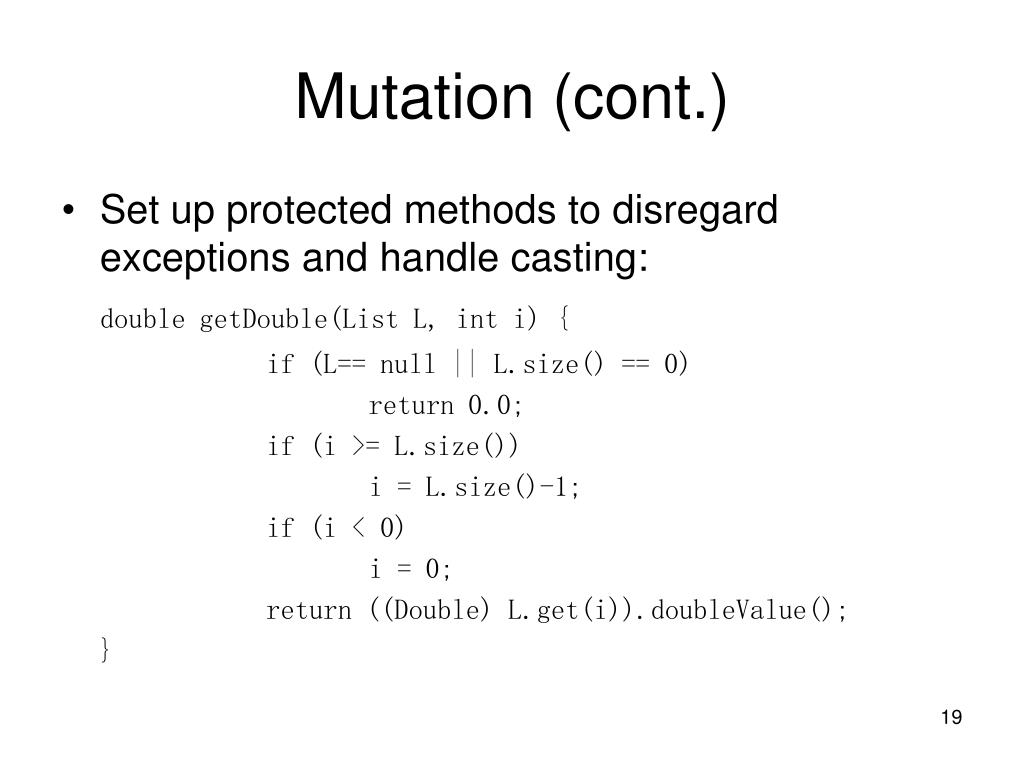 Mutation (cont.)

• Set up protected methods to disregard exceptions and handle casting:

double getDouble(List L, int i) {
if (L== null || L.size() == 0)
return 0.0;
if (i >= L.size())
i = L.size()-1;
if (i < 0)
i = 0;
return ((Double) L.get(i)).doubleValue();
}

19